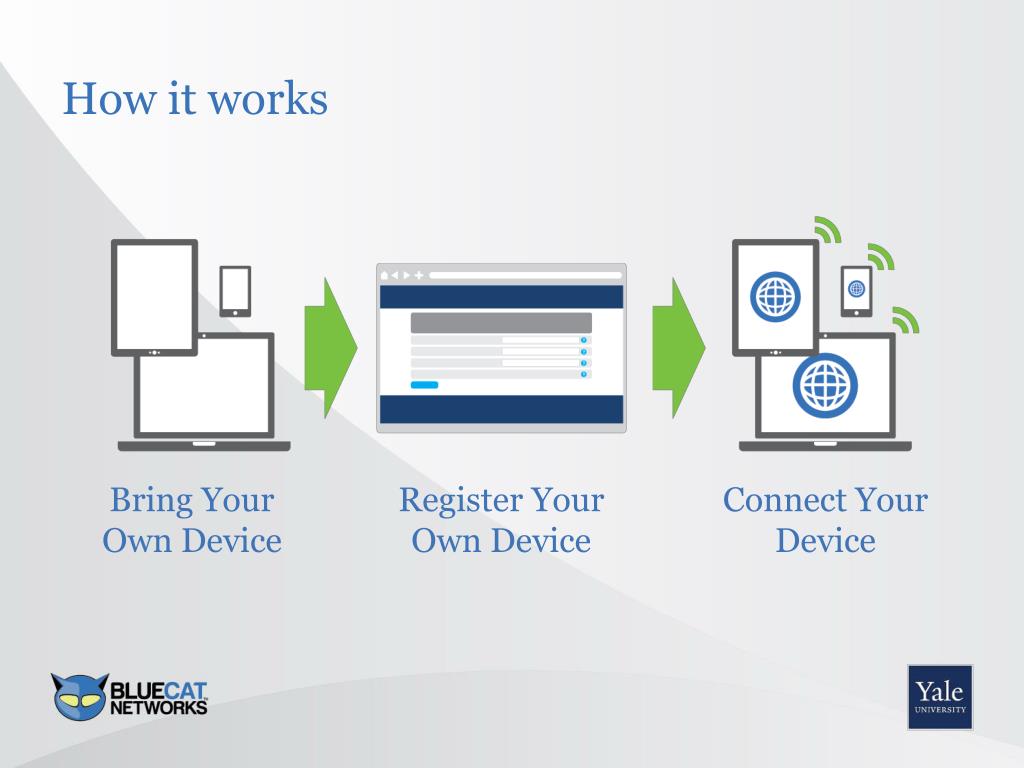 How it works

Bring Your Own Device

Register Your Own Device

Connect Your Device

BLUECAT NETWORKS

Yale UNIVERSITY